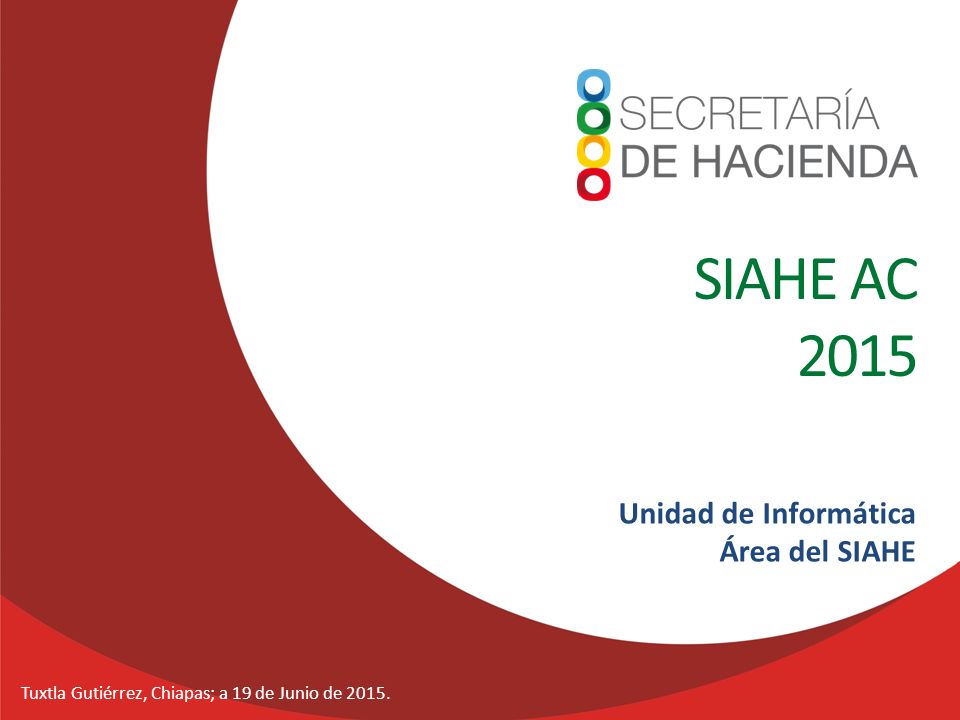 SECRETARÍA
DE HACIENDA

SIAHE AC
2015

Unidad de Informática
Área del SIAHE

Tuxtla Gutiérrez, Chiapas; a 19 de Junio de 2015.